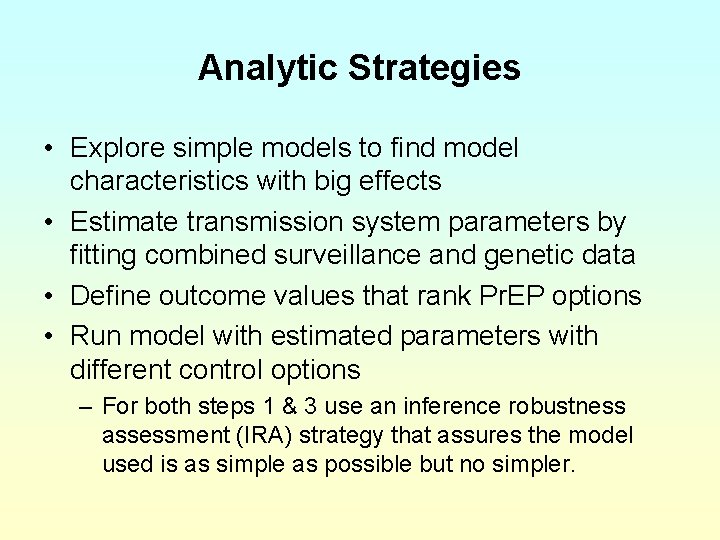 Analytic Strategies

• Explore simple models to find model characteristics with big effects
• Estimate transmission system parameters by fitting combined surveillance and genetic data
• Define outcome values that rank PrEP options
• Run model with estimated parameters with different control options
– For both steps 1 & 3 use an inference robustness assessment (IRA) strategy that assures the model used is as simple as possible but no simpler.